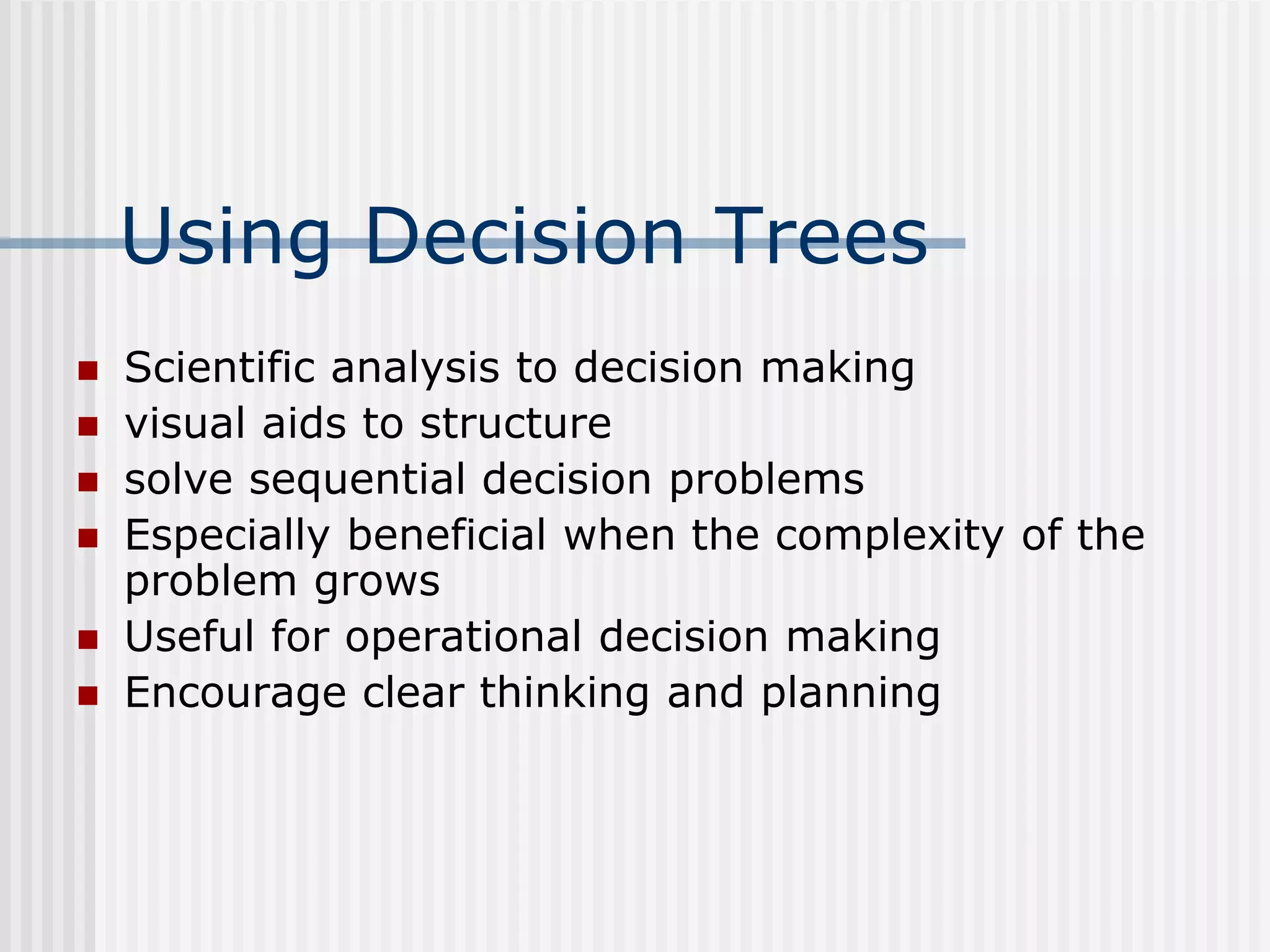 Using Decision Trees

- Scientific analysis to decision making
- visual aids to structure
- solve sequential decision problems
- Especially beneficial when the complexity of the problem grows
- Useful for operational decision making
- Encourage clear thinking and planning